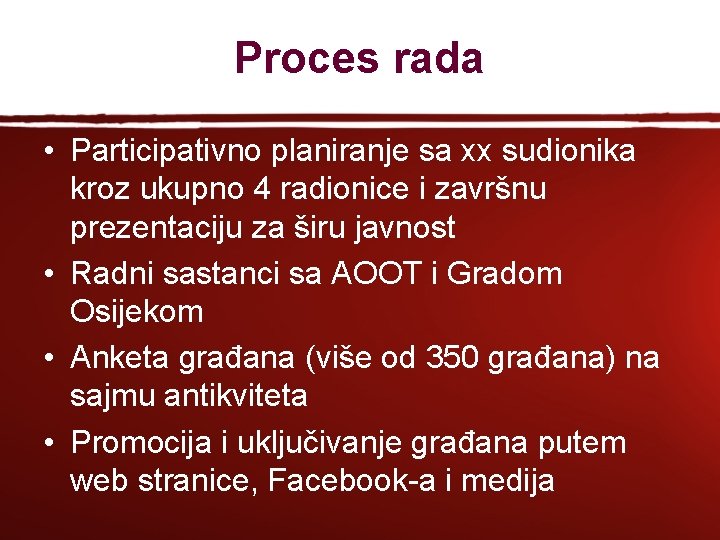 Proces rada

• Participativno planiranje sa xx sudionika kroz ukupno 4 radionice i završnu prezentaciju za širu javnost
• Radni sastanci sa AOOT i Gradom Osijekom
• Anketa građana (više od 350 građana) na sajmu antikviteta
• Promocija i uključivanje građana putem web stranice, Facebook-a i medija